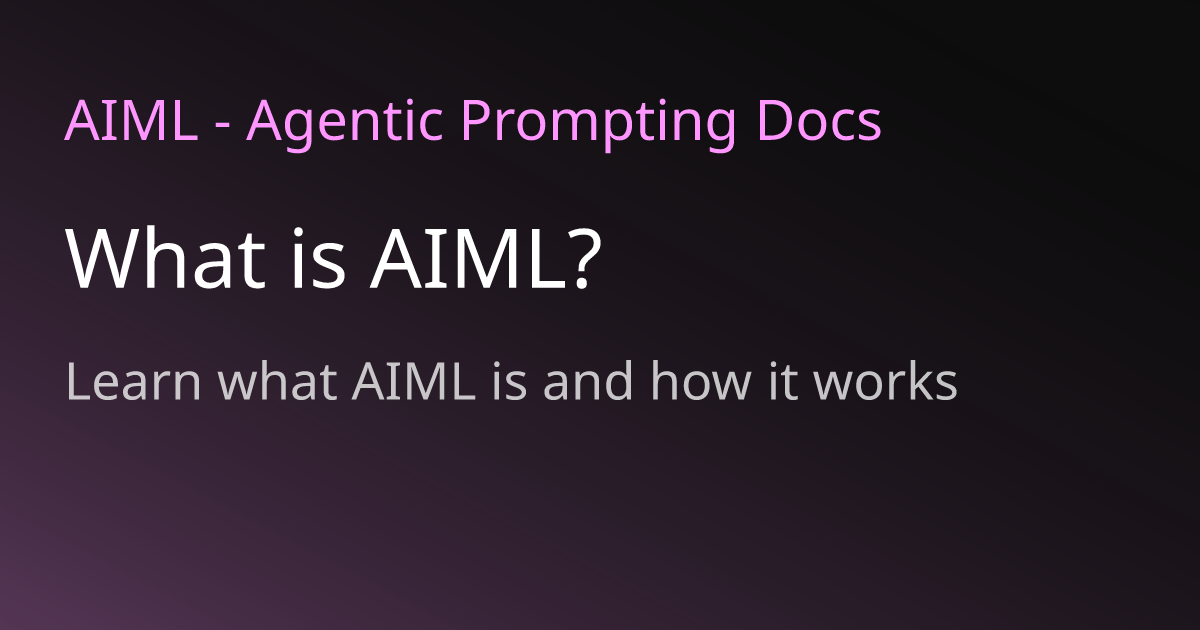 AIML - Agentic Prompting Docs

What is AIML?

Learn what AIML is and how it works